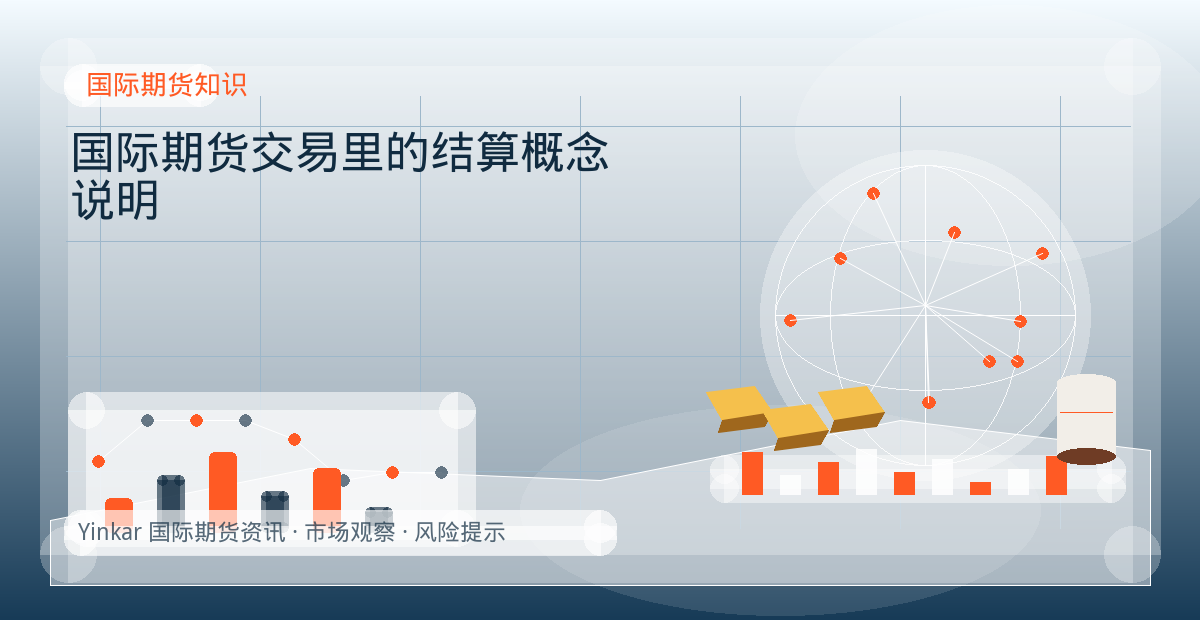 国际期货知识

国际期货交易里的结算概念说明

Yinkar 国际期货资讯 · 市场观察 · 风险提示